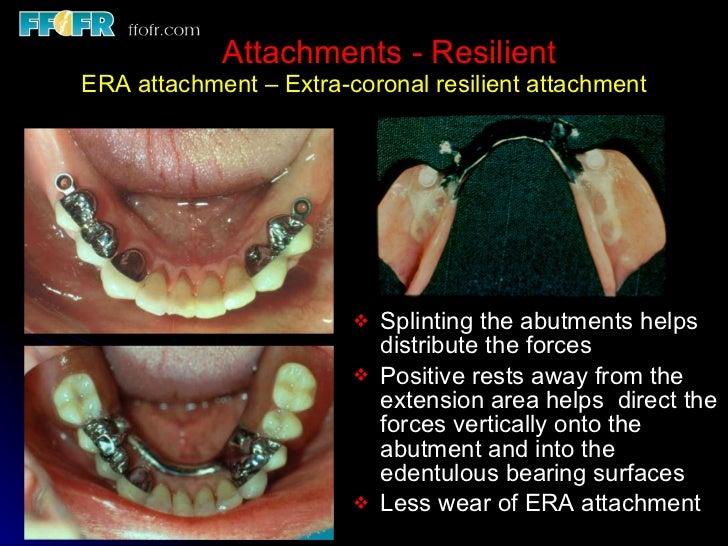 FFOFR ffofr.com

Attachments - Resilient

ERA attachment – Extra-coronal resilient attachment

❖ Splinting the abutments helps distribute the forces

❖ Positive rests away from the extension area helps direct the forces vertically onto the abutment and into the edentulous bearing surfaces

❖ Less wear of ERA attachment